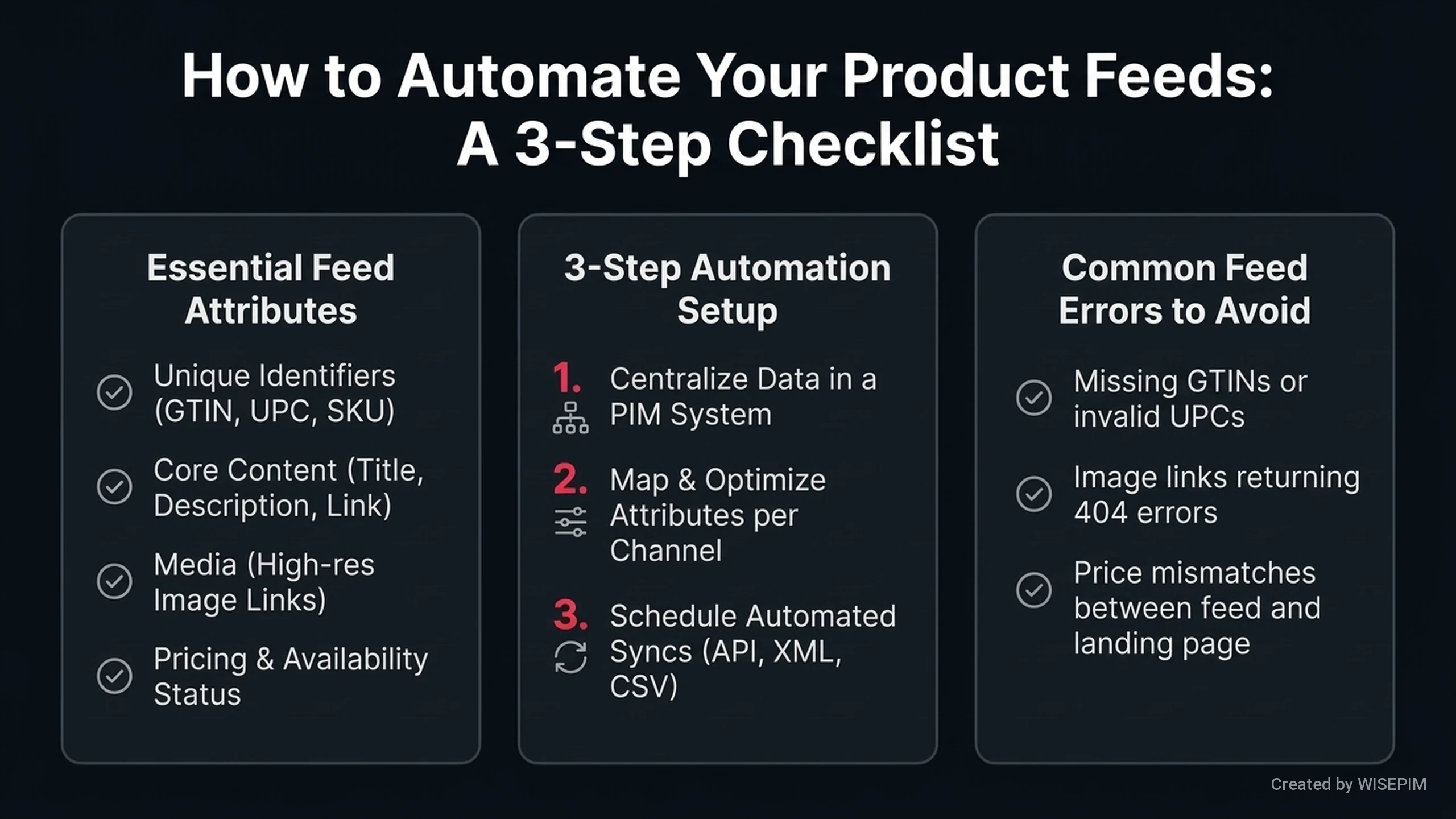 How to Automate Your Product Feeds:
A 3-Step Checklist

Essential Feed Attributes

Unique Identifiers (GTIN, UPC, SKU)

Core Content (Title, Description, Link)

Media (High-res Image Links)

Pricing & Availability Status

3-Step Automation Setup

1. Centralize Data in a PIM System

2. Map & Optimize Attributes per Channel

3. Schedule Automated Syncs (API, XML, CSV)

Common Feed Errors to Avoid

Missing GTINs or invalid UPCs

Image links returning 404 errors

Price mismatches between feed and landing page

Created by WISEPIM